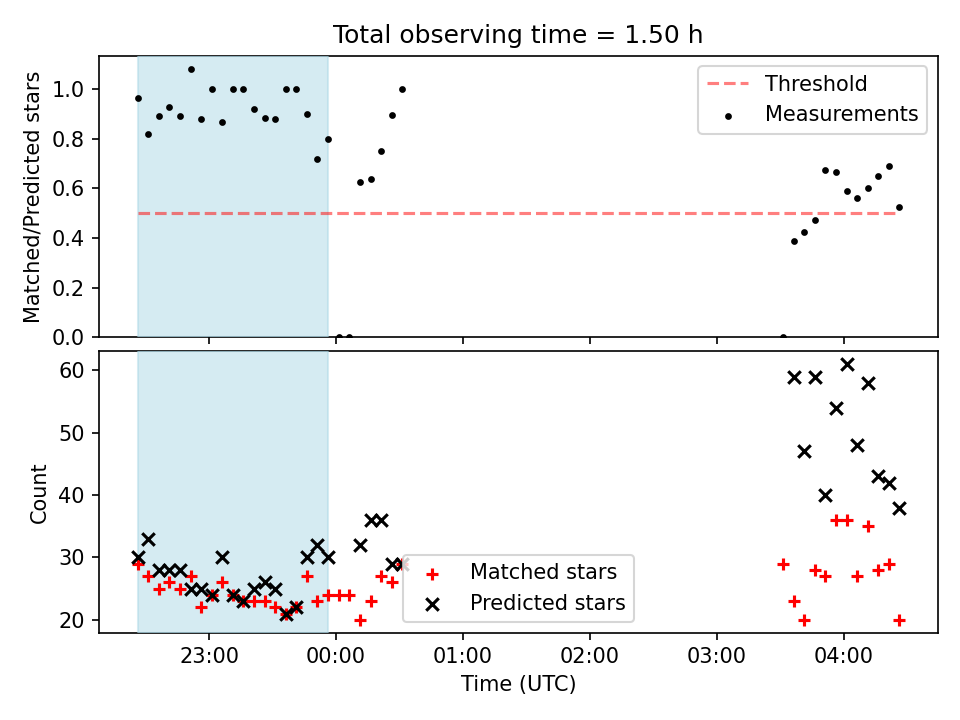 Total observing time = 1.50 h

Matched/Predicted stars

1.0
0.8
0.6
0.4
0.2
0.0

Threshold
Measurements

Count

60
50
40
30
20

Matched stars
Predicted stars

23:00
00:00
01:00
02:00
03:00
04:00

Time (UTC)